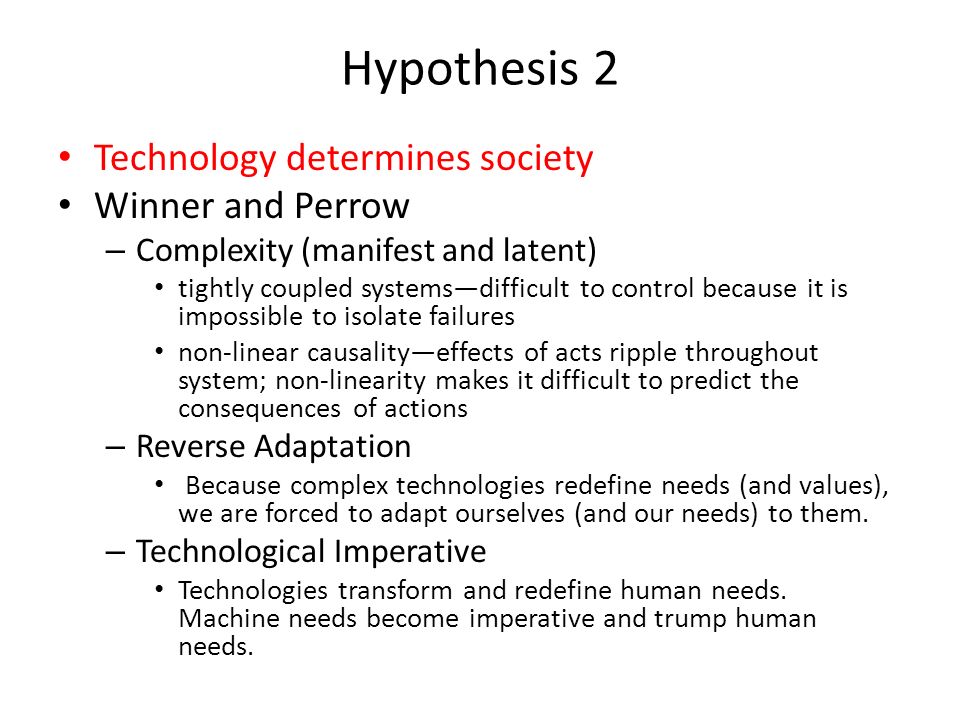 Hypothesis 2

• Technology determines society
• Winner and Perrow
– Complexity (manifest and latent)
• tightly coupled systems—difficult to control because it is impossible to isolate failures
• non-linear causality—effects of acts ripple throughout system; non-linearity makes it difficult to predict the consequences of actions
– Reverse Adaptation
• Because complex technologies redefine needs (and values), we are forced to adapt ourselves (and our needs) to them.
– Technological Imperative
• Technologies transform and redefine human needs. Machine needs become imperative and trump human needs.